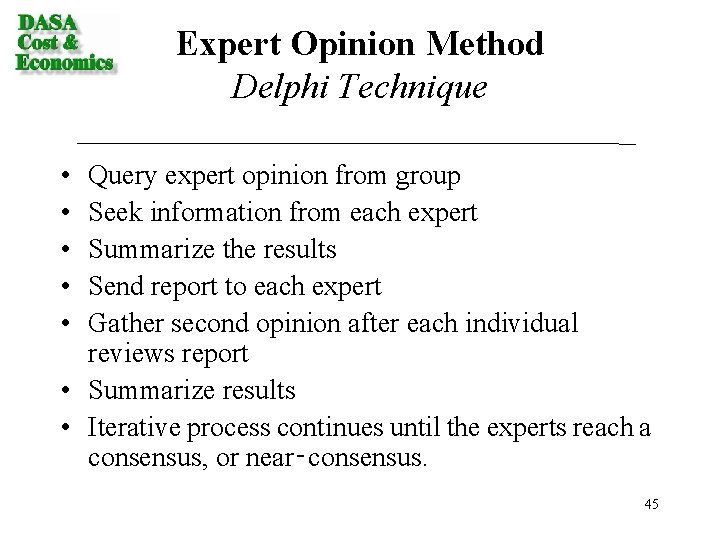 DASA
Cost &
Economics

Expert Opinion Method
Delphi Technique

• Query expert opinion from group
• Seek information from each expert
• Summarize the results
• Send report to each expert
• Gather second opinion after each individual reviews report
• Summarize results
• Iterative process continues until the experts reach a consensus, or near-consensus.

45